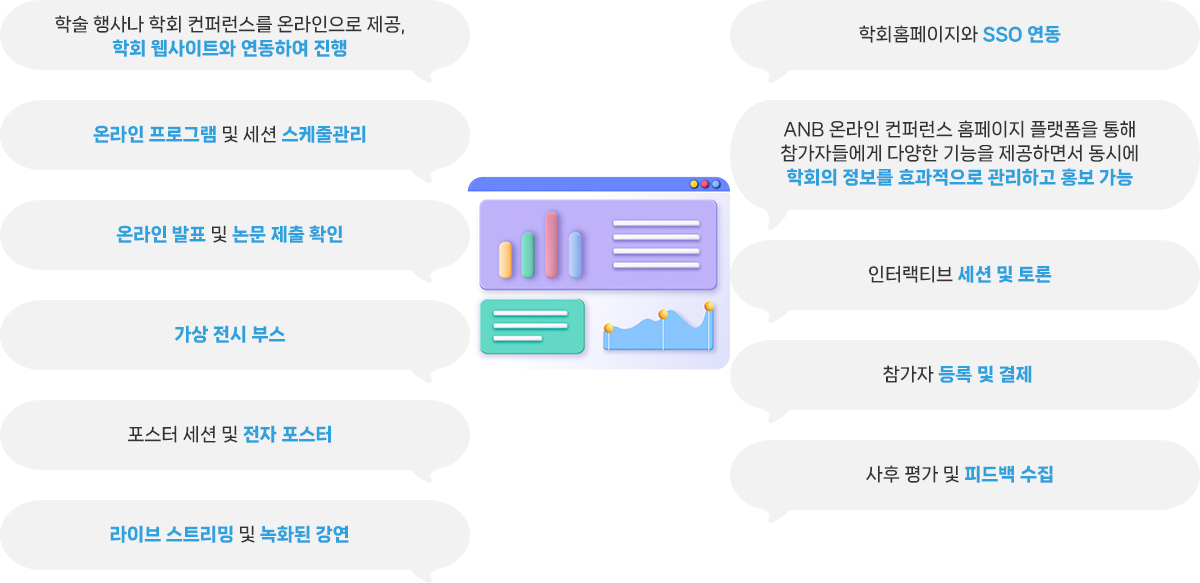 학술 행사나 학회 컨퍼런스를 온라인으로 제공,
학회 웹사이트와 연동하여 진행

온라인 프로그램 및 세션 스케줄관리

온라인 발표 및 논문 제출 확인

가상 전시 부스

포스터 세션 및 전자 포스터

라이브 스트리밍 및 녹화된 강연

학회홈페이지와 SSO 연동

ANB 온라인 컨퍼런스 홈페이지 플랫폼을 통해
참가자들에게 다양한 기능을 제공하면서 동시에
학회의 정보를 효과적으로 관리하고 홍보 가능

인터랙티브 세션 및 토론

참가자 등록 및 결제

사후 평가 및 피드백 수집